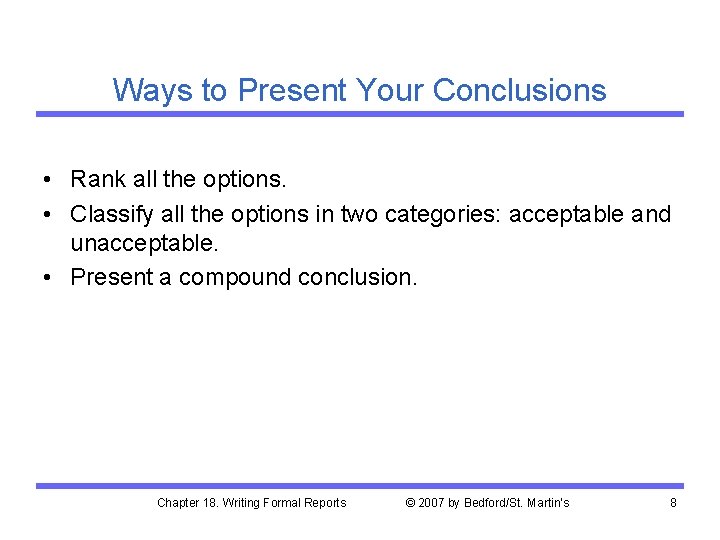 Ways to Present Your Conclusions

• Rank all the options.
• Classify all the options in two categories: acceptable and unacceptable.
• Present a compound conclusion.

Chapter 18. Writing Formal Reports © 2007 by Bedford/St. Martin's 8